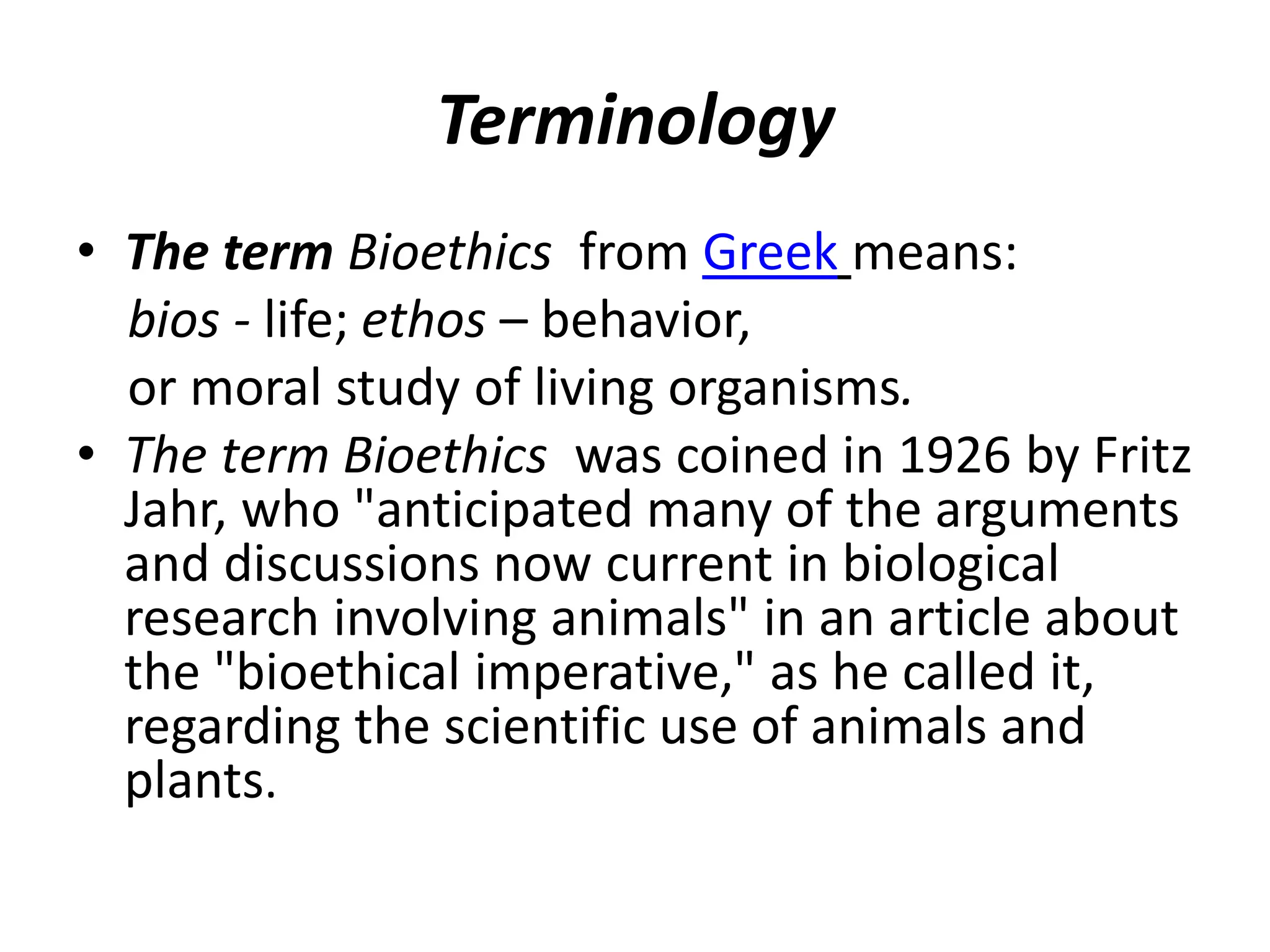 Terminology

• The term Bioethics from Greek means:
bios - life; ethos – behavior,
or moral study of living organisms.

• The term Bioethics was coined in 1926 by Fritz Jahr, who "anticipated many of the arguments and discussions now current in biological research involving animals" in an article about the "bioethical imperative," as he called it, regarding the scientific use of animals and plants.